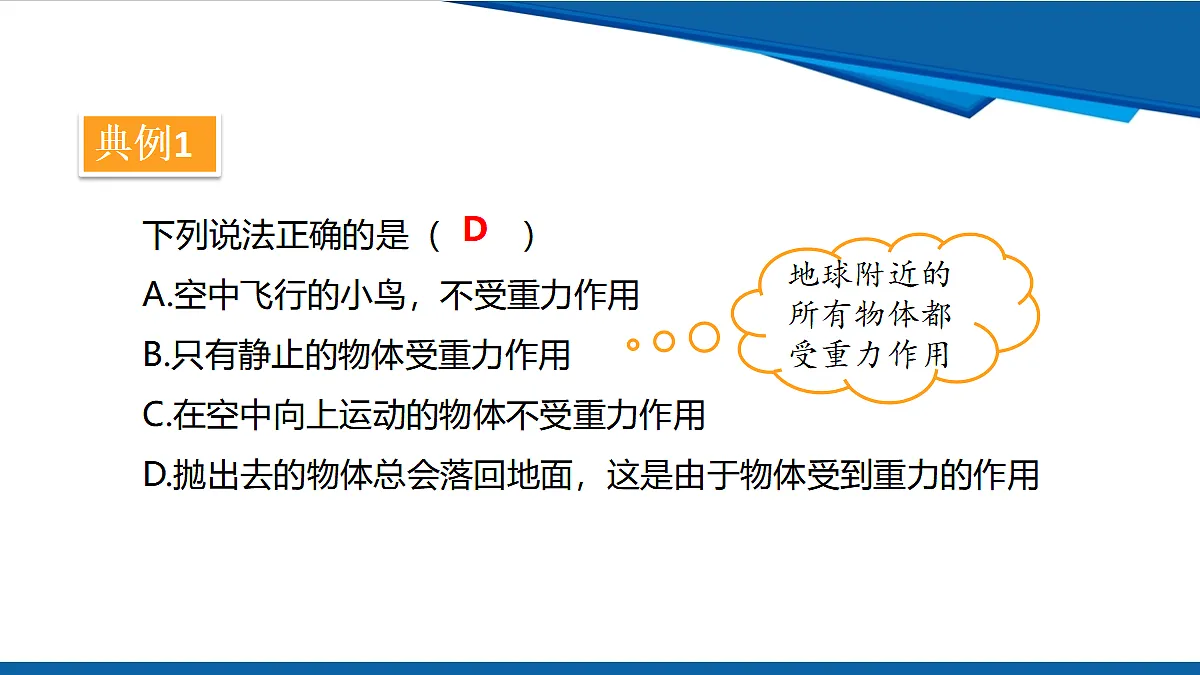 典例1

下列说法正确的是（ D ）

A.空中飞行的小鸟，不受重力作用

B.只有静止的物体受重力作用

C.在空中向上运动的物体不受重力作用

D.抛出去的物体总会落回地面，这是由于物体受到重力的作用

地球附近的所有物体都受重力作用